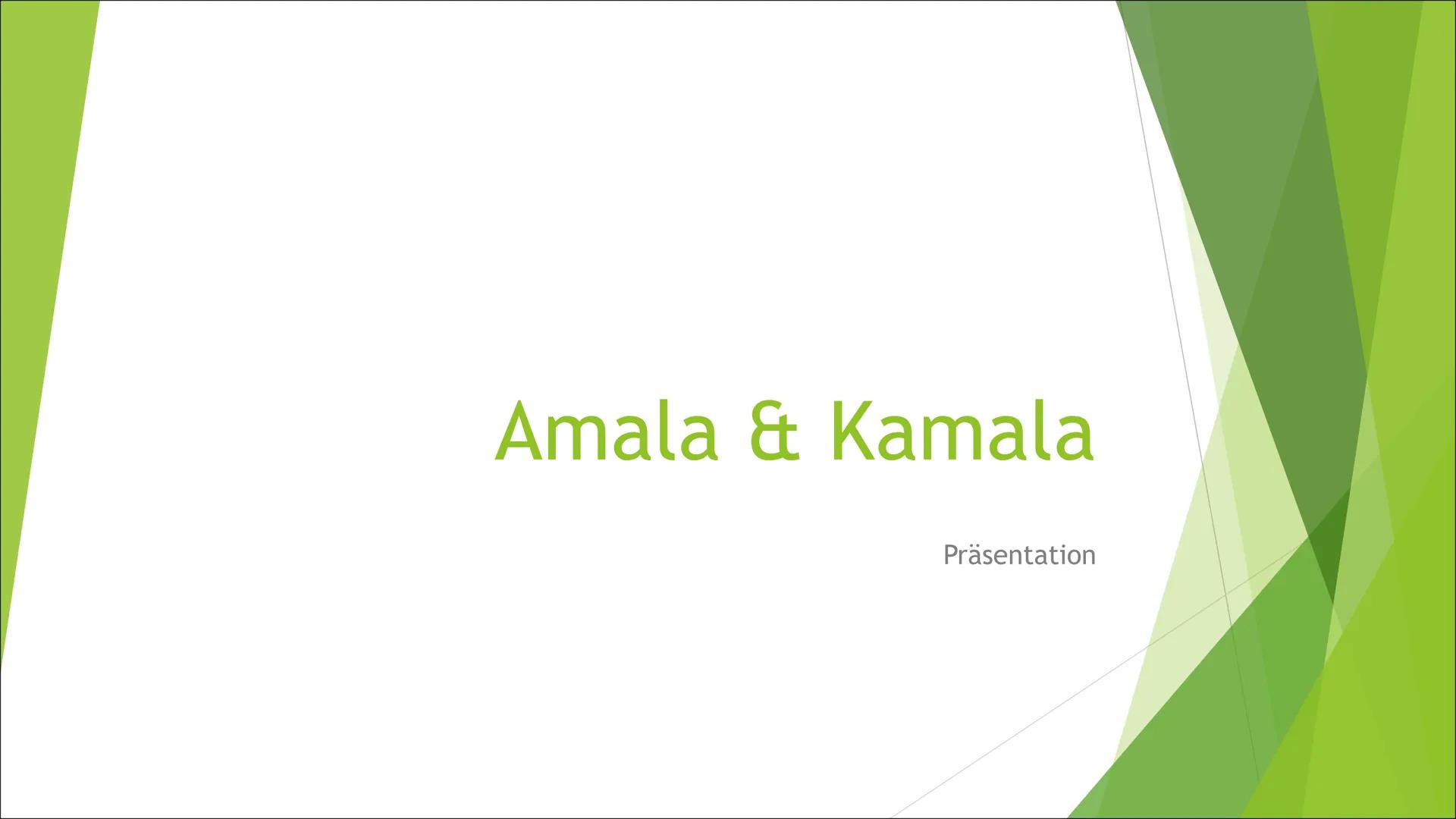 Amala & Kamala

Präsentation